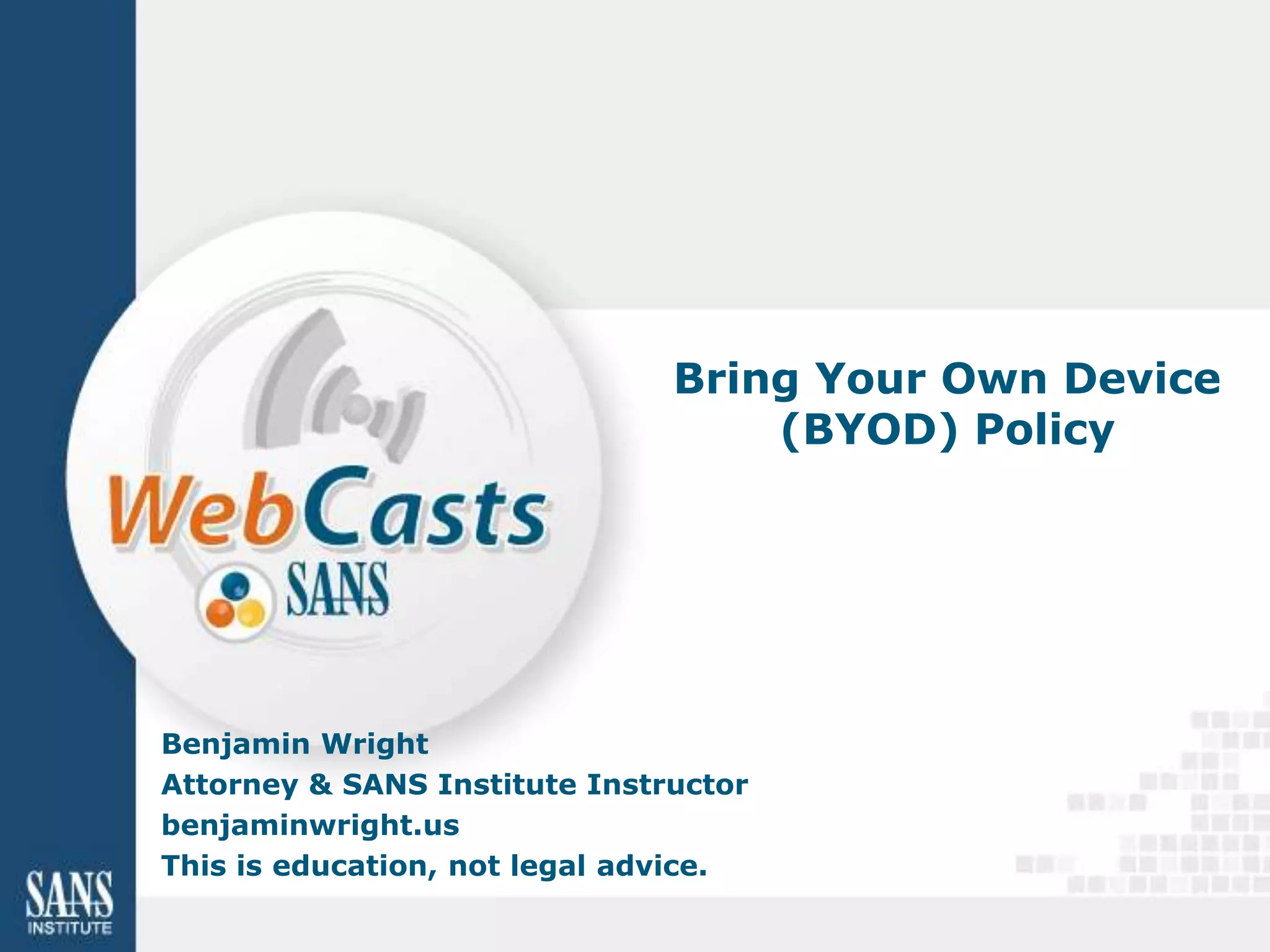 WebCasts
SANS

Bring Your Own Device (BYOD) Policy

Benjamin Wright
Attorney & SANS Institute Instructor
benjaminwright.us
This is education, not legal advice.

SANS
INSTITUTE